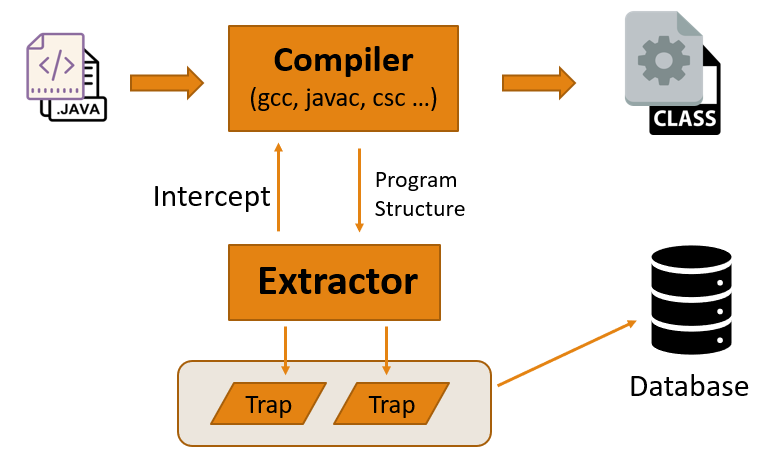 </>
.JAVA

Compiler
(gcc, javac, csc ...)

CLASS

Intercept

Program
Structure

Extractor

Trap

Trap

Database